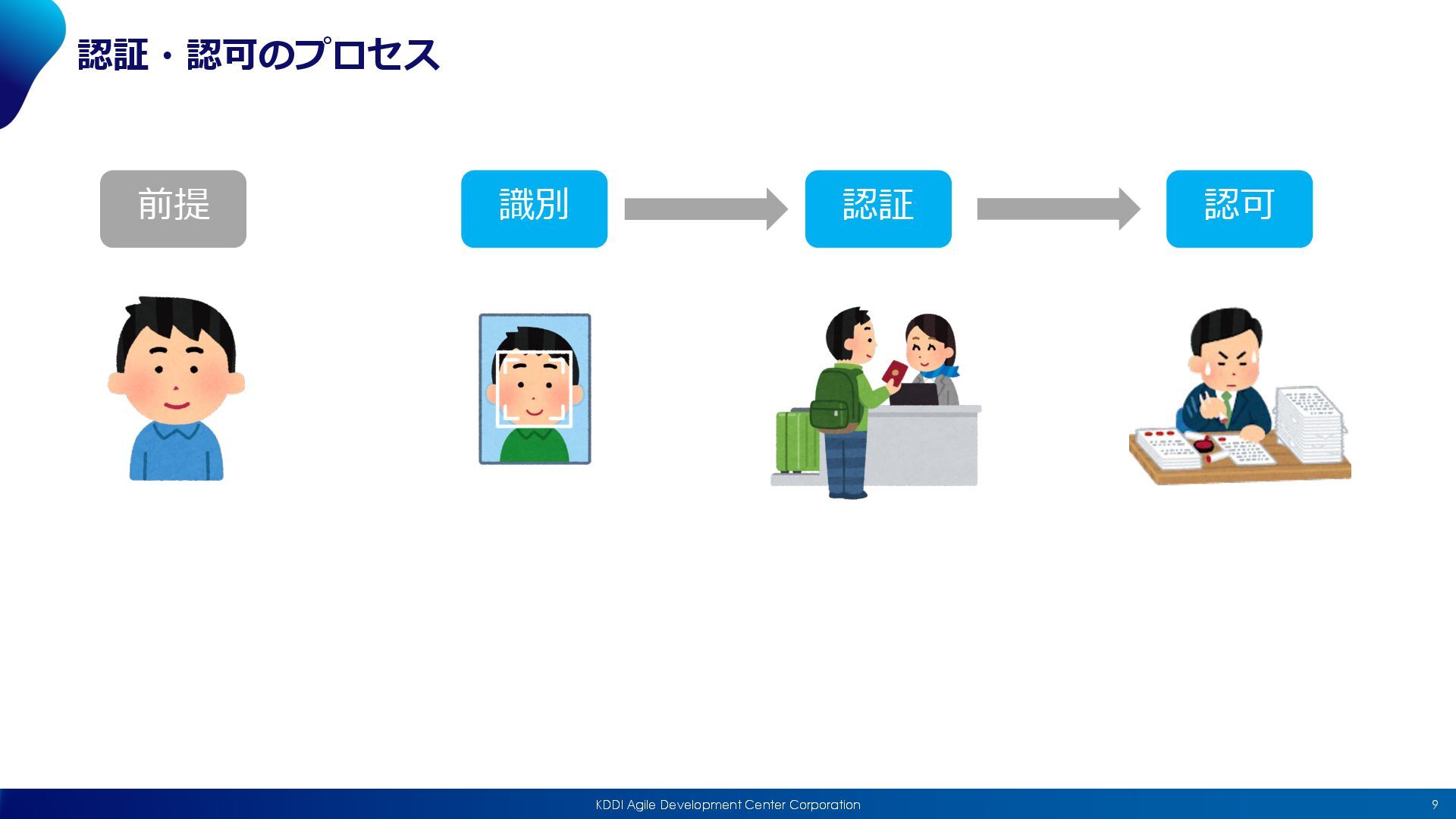 認証・認可のプロセス

前提

識別

認証

認可

KDDI Agile Development Center Corporation

9